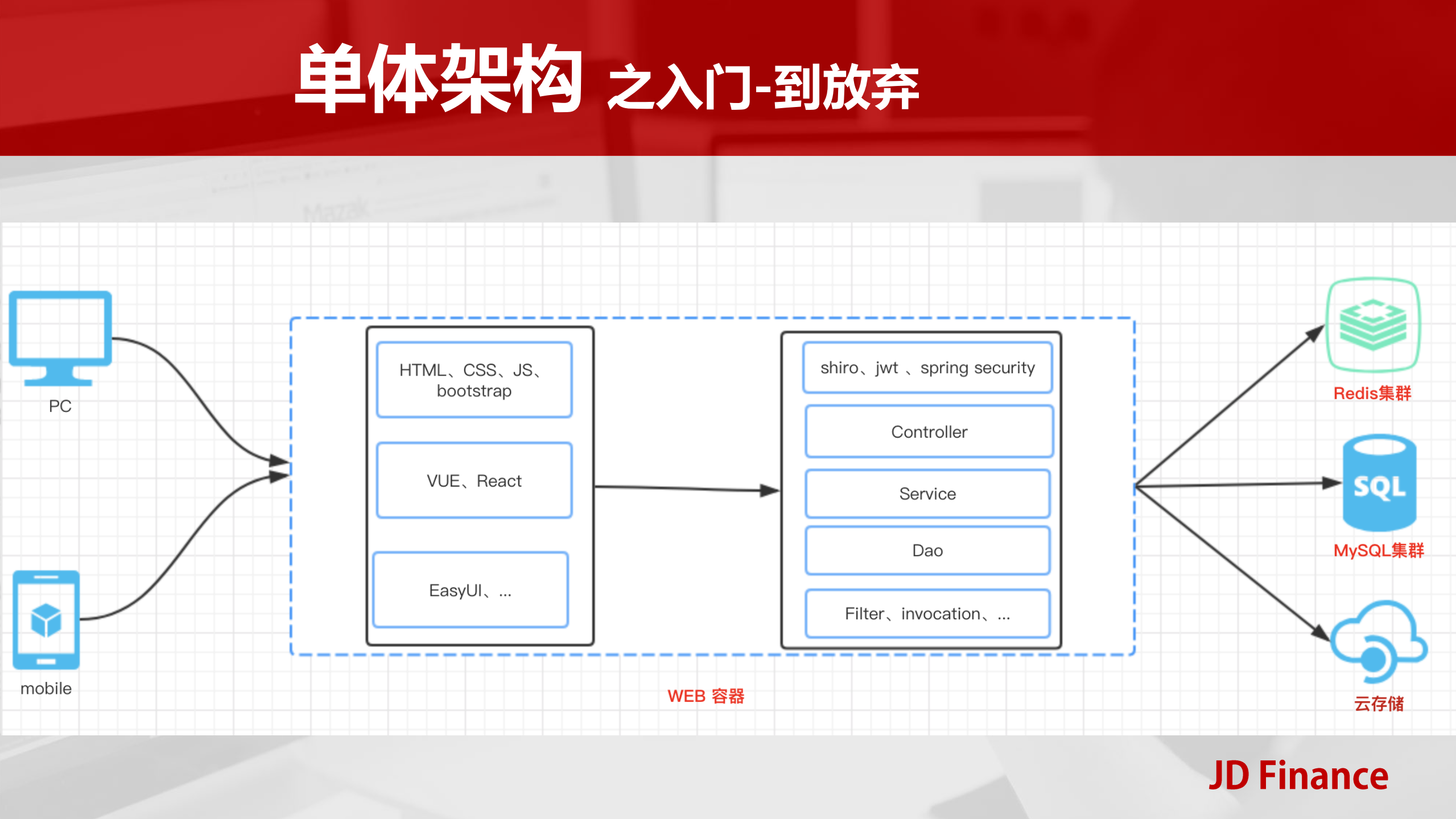 单体架构 之入门-到放弃

PC

mobile

HTML、CSS、JS、bootstrap

VUE、React

EasyUI、...

shiro、jwt 、spring security

Controller

Service

Dao

Filter、invocation、...

WEB 容器

Redis集群

SQL

MySQL集群

云存储

JD Finance